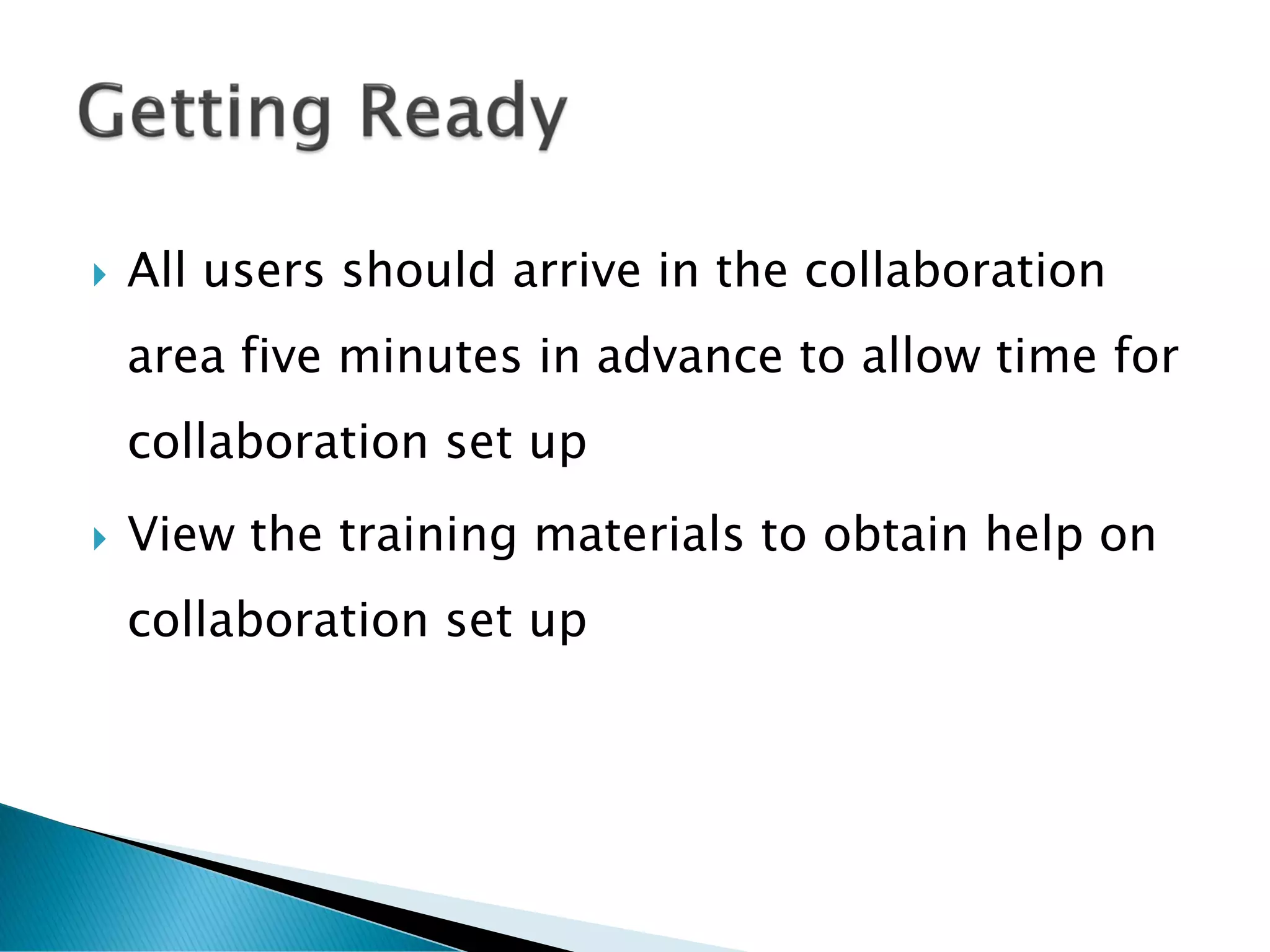 Getting Ready

All users should arrive in the collaboration area five minutes in advance to allow time for collaboration set up

View the training materials to obtain help on collaboration set up